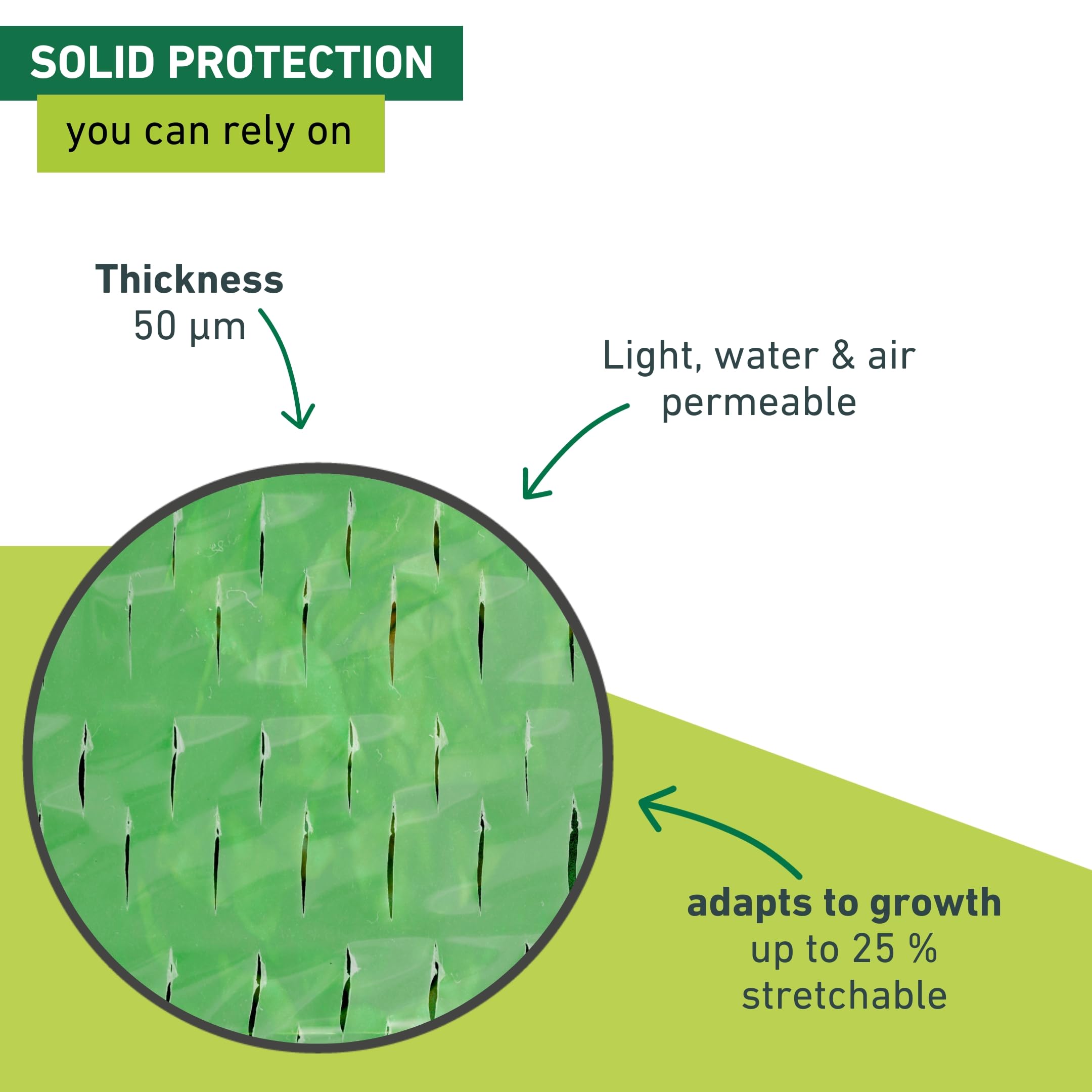 SOLID PROTECTION
you can rely on

Thickness
50 µm

Light, water & air permeable

adapts to growth
up to 25 %
stretchable